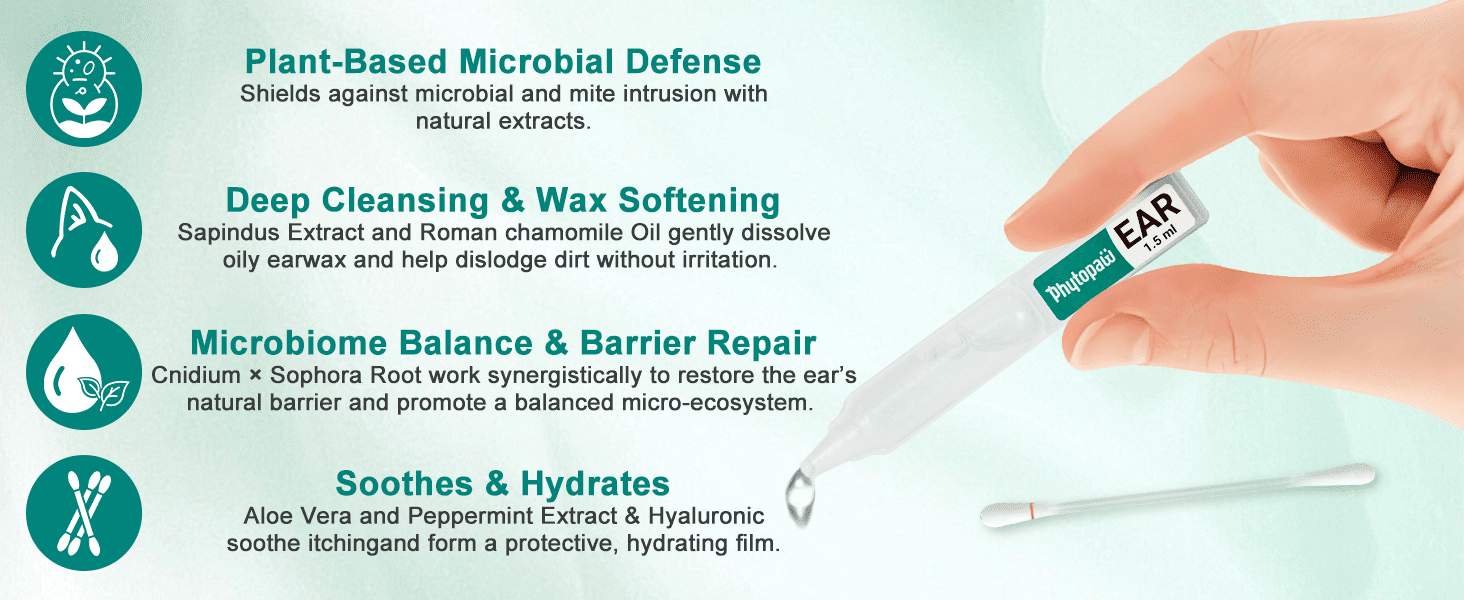 Plant-Based Microbial Defense
Shields against microbial and mite intrusion with natural extracts.

Deep Cleansing & Wax Softening
Sapindus Extract and Roman chamomile Oil gently dissolve oily earwax and help dislodge dirt without irritation.

Microbiome Balance & Barrier Repair
Cnidium × Sophora Root work synergistically to restore the ear's natural barrier and promote a balanced micro-ecosystem.

Soothes & Hydrates
Aloe Vera and Peppermint Extract & Hyaluronic soothe itchingand form a protective, hydrating film.

Phytopaw
EAR
1.5 ml